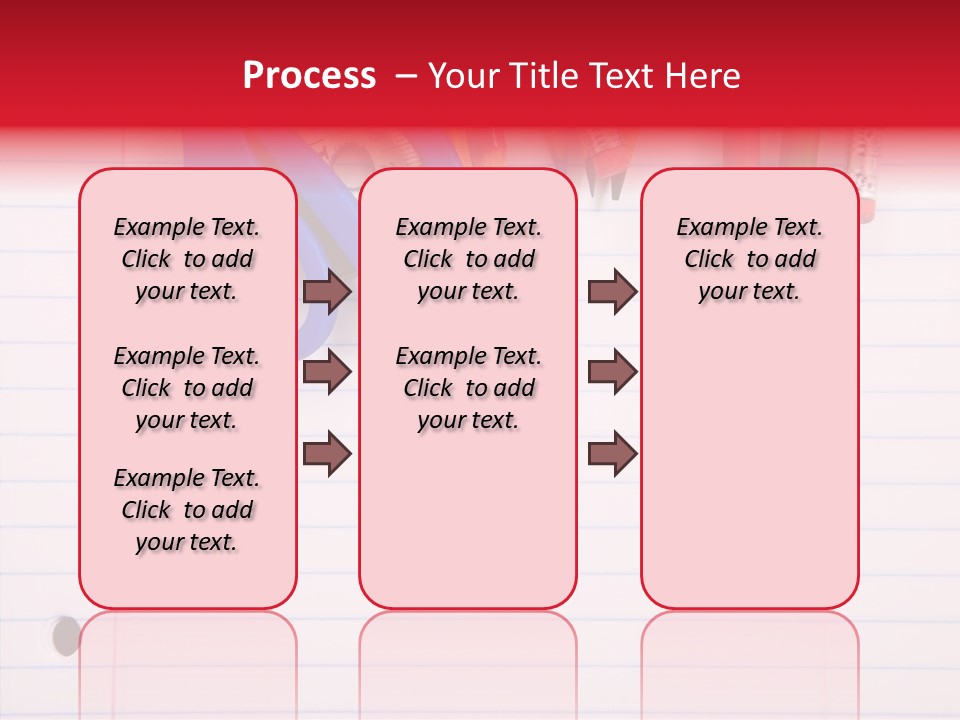 Process – Your Title Text Here

Example Text. Click to add your text.

Example Text. Click to add your text.

Example Text. Click to add your text.

Example Text. Click to add your text.

Example Text. Click to add your text.

Example Text. Click to add your text.